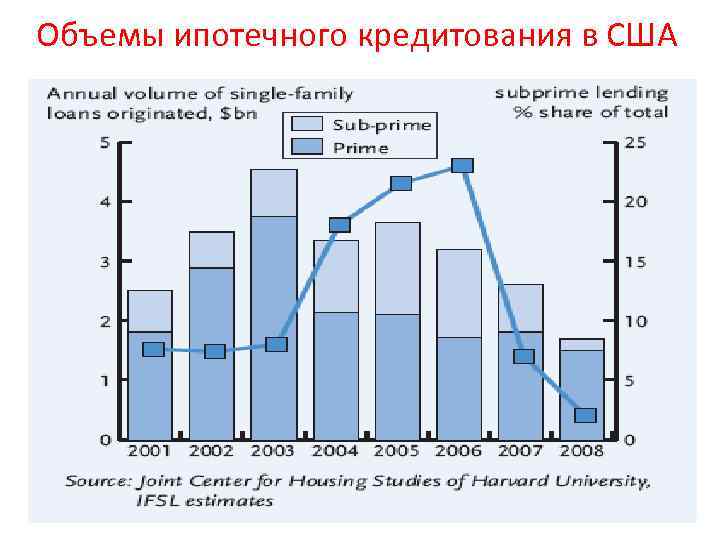 Объемы ипотечного кредитования в США

Annual volume of single-family loans originated, $bn

subprime lending % share of total

Sub-prime
Prime

5
4
3
2
1
0

25
20
15
10
5
0

2001 2002 2003 2004 2005 2006 2007 2008

Source: Joint Center for Housing Studies of Harvard University, IFSL estimates